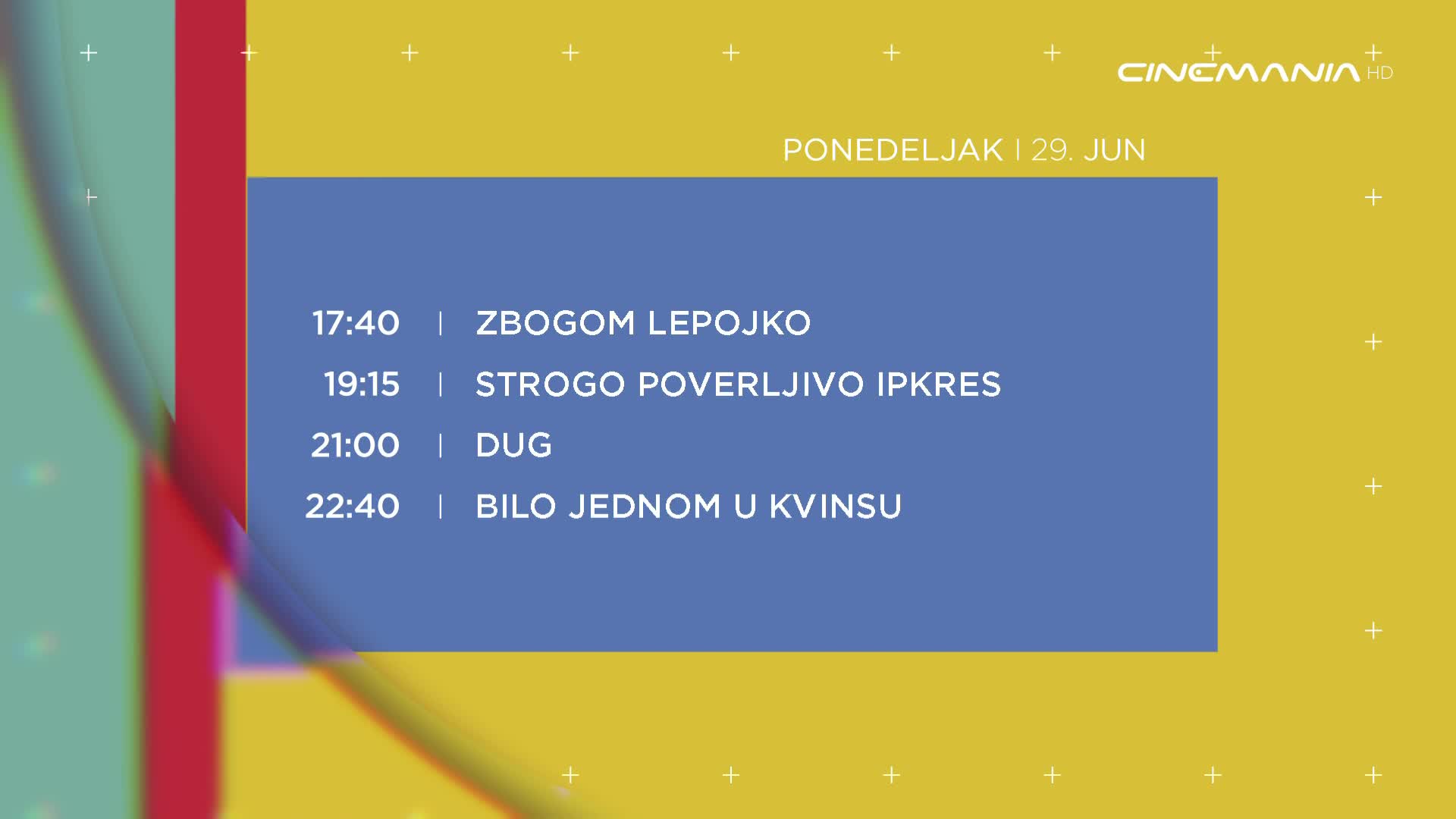 CINEMANIA HD

PONEDELJAK | 29. JUN

17:40 | ZBOGOM LEPOJKO
19:15 | STROGO POVERLJIVO IPKRES
21:00 | DUG
22:40 | BILO JEDNOM U KVINSU